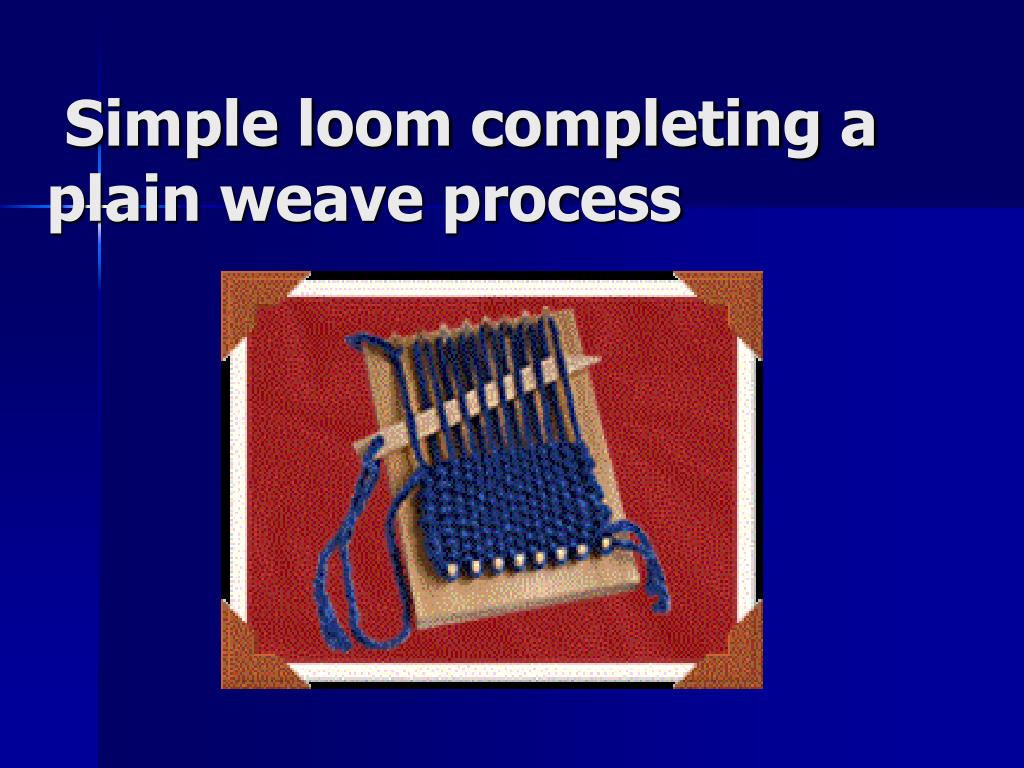 Simple loom completing a plain weave process